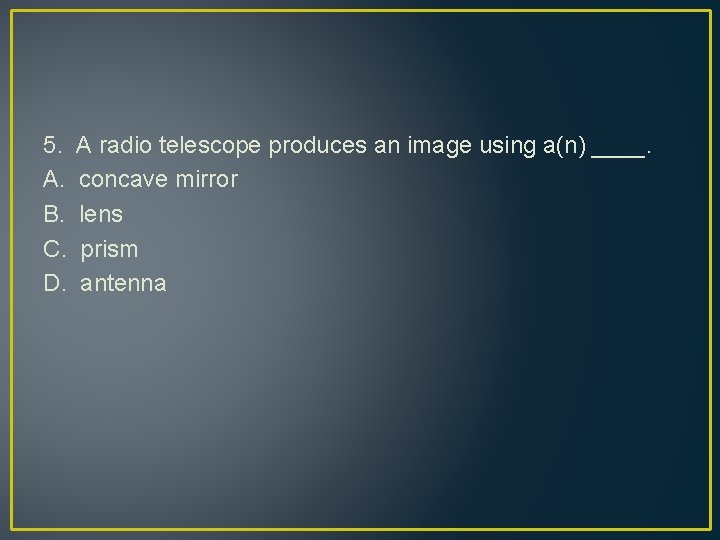 5. A radio telescope produces an image using a(n) ____.
A. concave mirror
B. lens
C. prism
D. antenna